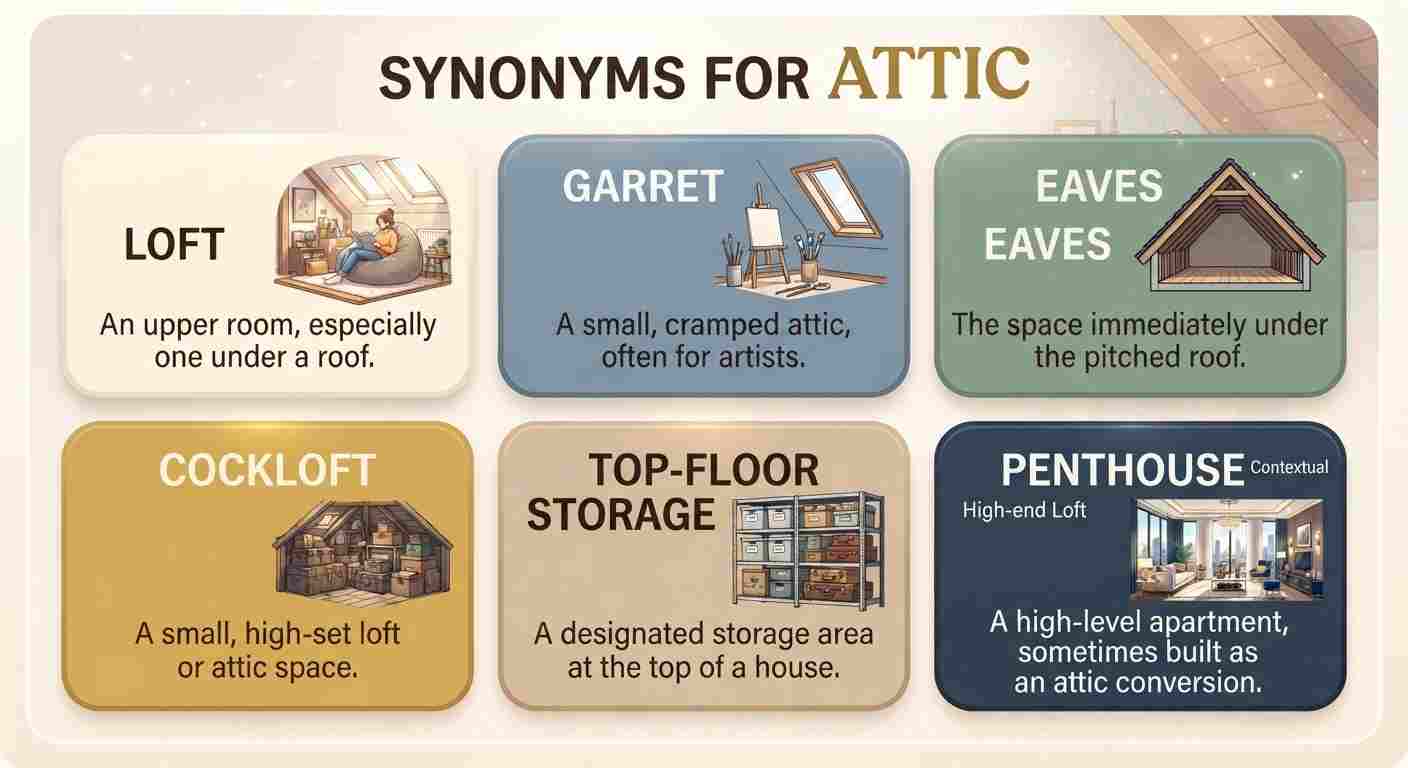 SYNONYMS FOR ATTIC

LOFT

An upper room, especially one under a roof.

GARRET

A small, cramped attic, often for artists.

EAVES

EAVES

The space immediately under the pitched roof.

COCKLOFT

A small, high-set loft or attic space.

TOP-FLOOR STORAGE

A designated storage area at the top of a house.

PENTHOUSE Contextual

High-end Loft

A high-level apartment, sometimes built as an attic conversion.